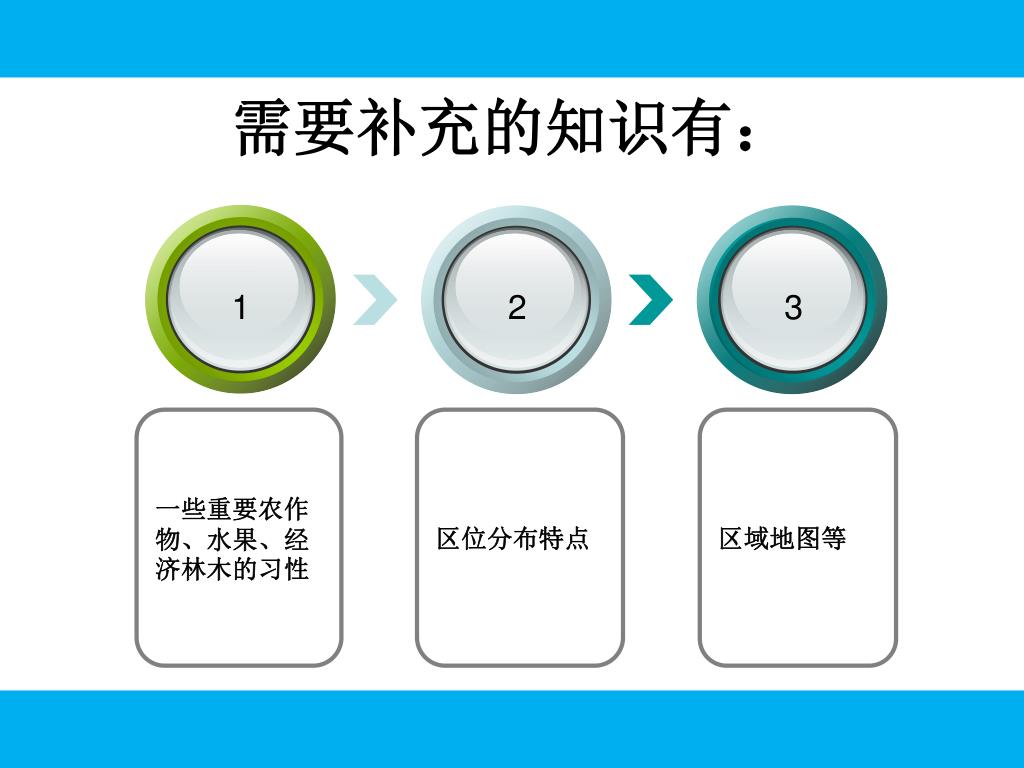 需要补充的知识有：

1

2

3

一些重要农作物、水果、经济林木的习性

区位分布特点

区域地图等